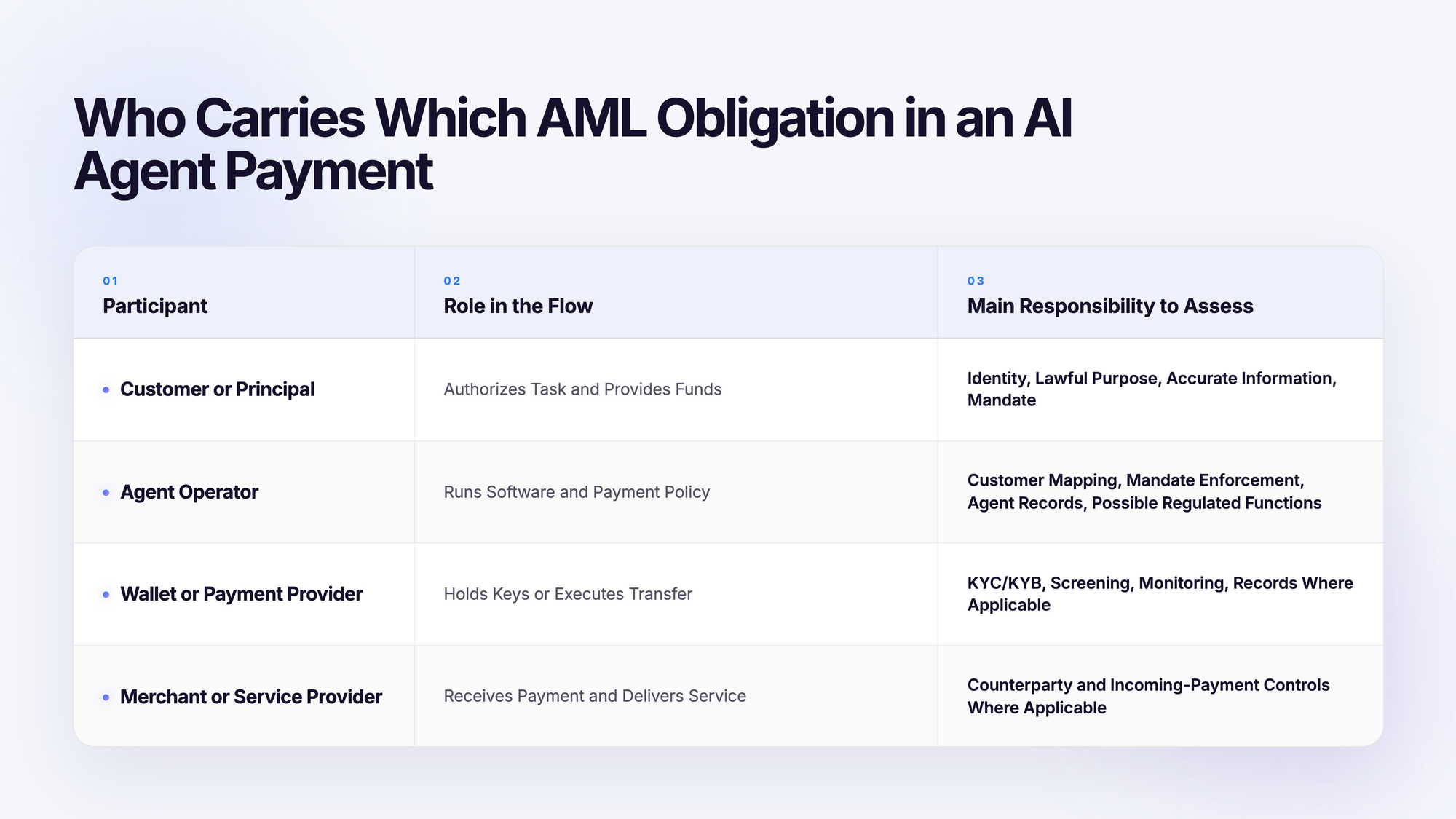 Who Carries Which AML Obligation in an AI Agent Payment

| 01 Participant | 02 Role in the Flow | 03 Main Responsibility to Assess |
|---|---|---|
| Customer or Principal | Authorizes Task and Provides Funds | Identity, Lawful Purpose, Accurate Information, Mandate |
| Agent Operator | Runs Software and Payment Policy | Customer Mapping, Mandate Enforcement, Agent Records, Possible Regulated Functions |
| Wallet or Payment Provider | Holds Keys or Executes Transfer | KYC/KYB, Screening, Monitoring, Records Where Applicable |
| Merchant or Service Provider | Receives Payment and Delivers Service | Counterparty and Incoming-Payment Controls Where Applicable |